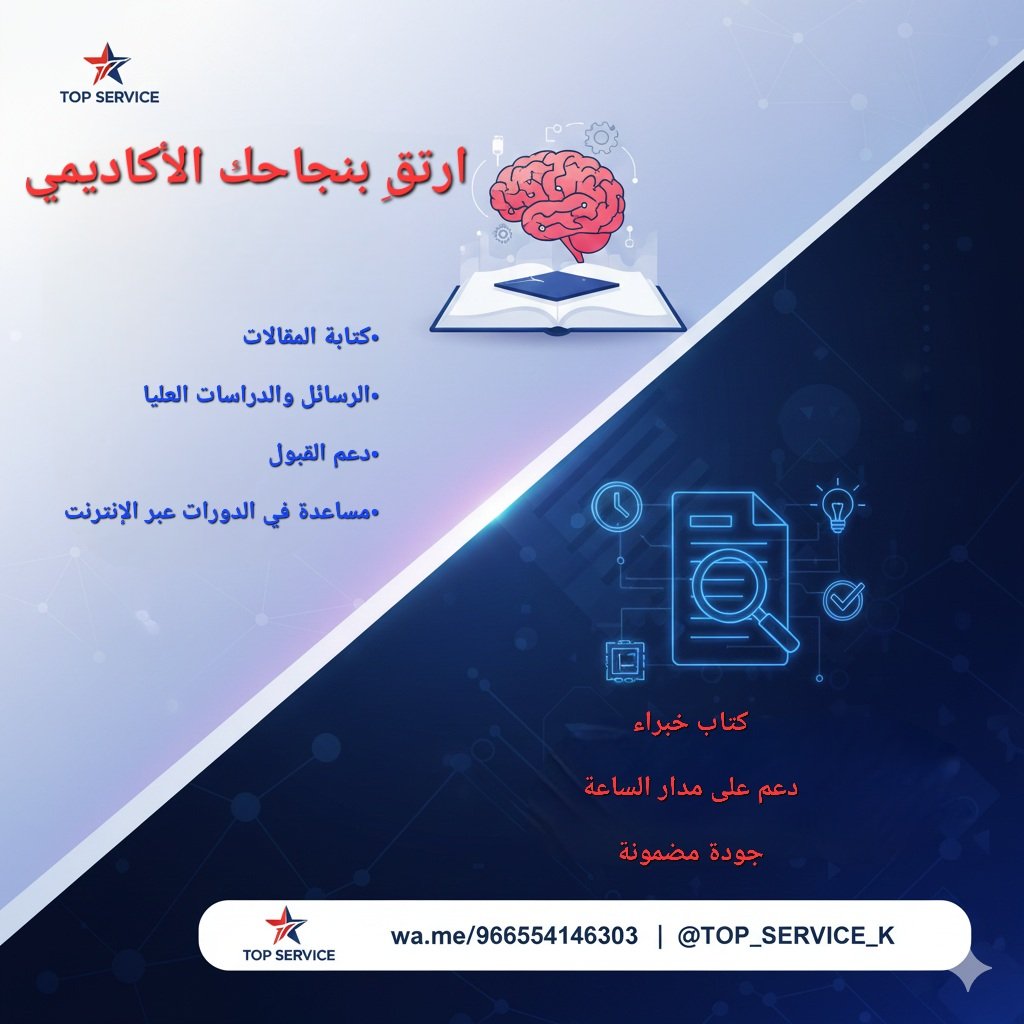 TOP SERVICE

ارتقِ بنجاحك الأكاديمي

•كتابة المقالات

•الرسائل والدراسات العليا

•دعم القبول

•مساعدة في الدورات عبر الإنترنت

كتاب خبراء

دعم على مدار الساعة

جودة مضمونة

TOP SERVICE

wa.me/966554146303 | @TOP_SERVICE_K